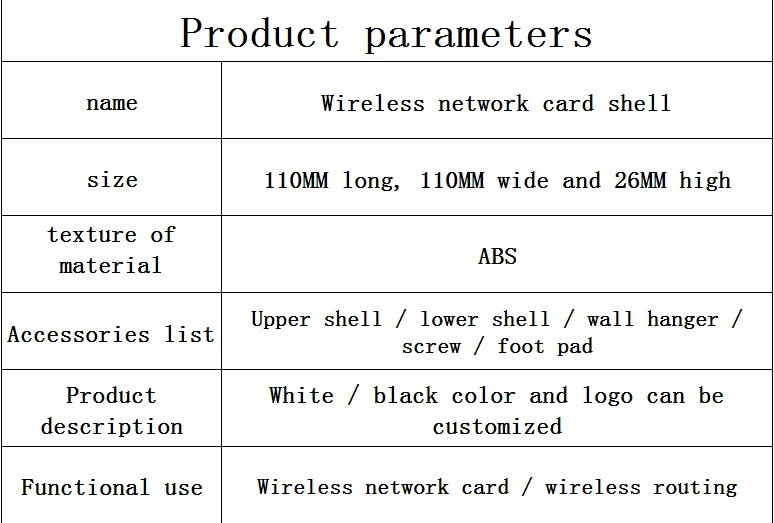 Product parameters

| name | Wireless network card shell |
|---|---|
| size | 110MM long, 110MM wide and 26MM high |
| texture of material | ABS |
| Accessories list | Upper shell / lower shell / wall hanger / screw / foot pad |
| Product description | White / black color and logo can be customized |
| Functional use | Wireless network card / wireless routing |